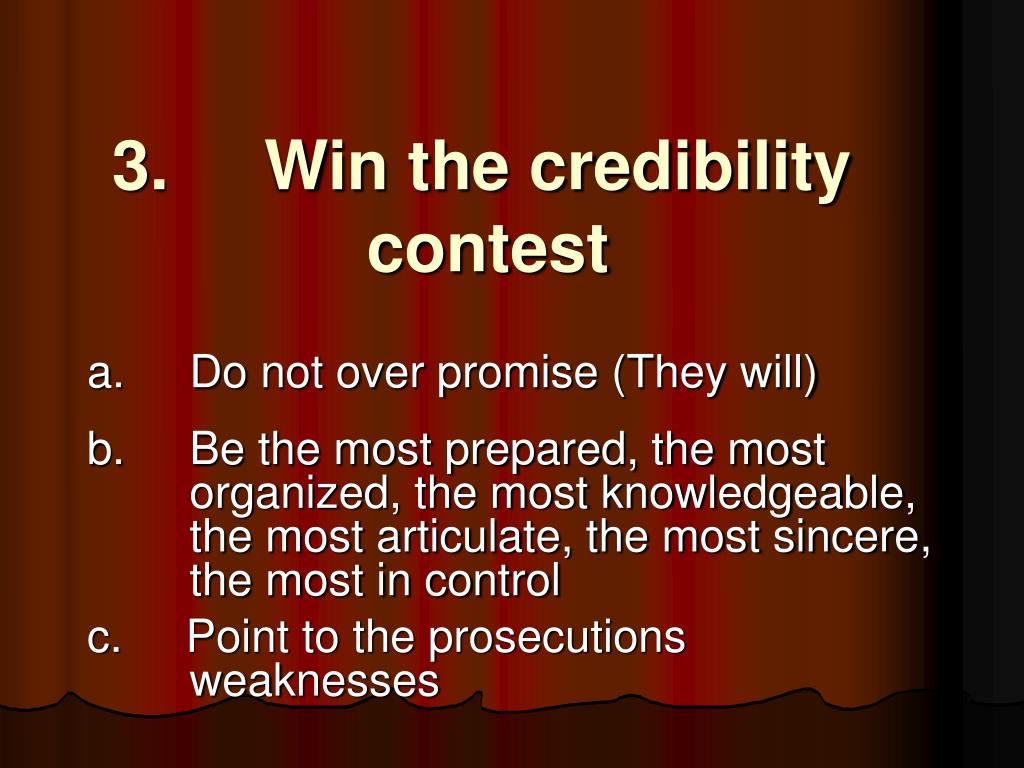 3. Win the credibility contest

a. Do not over promise (They will)

b. Be the most prepared, the most organized, the most knowledgeable, the most articulate, the most sincere, the most in control

c. Point to the prosecutions weaknesses